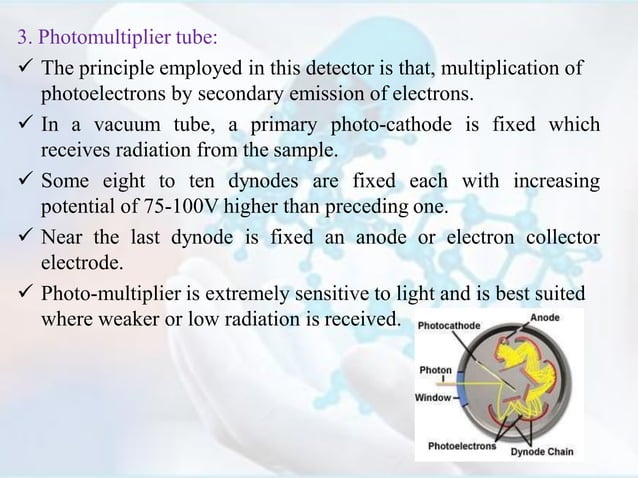 3. Photomultiplier tube:

✓ The principle employed in this detector is that, multiplication of photoelectrons by secondary emission of electrons.

✓ In a vacuum tube, a primary photo-cathode is fixed which receives radiation from the sample.

✓ Some eight to ten dynodes are fixed each with increasing potential of 75-100V higher than preceding one.

✓ Near the last dynode is fixed an anode or electron collector electrode.

✓ Photo-multiplier is extremely sensitive to light and is best suited where weaker or low radiation is received.

Photocathode
Anode
Photon
Window
Photoelectrons
Dynode Chain